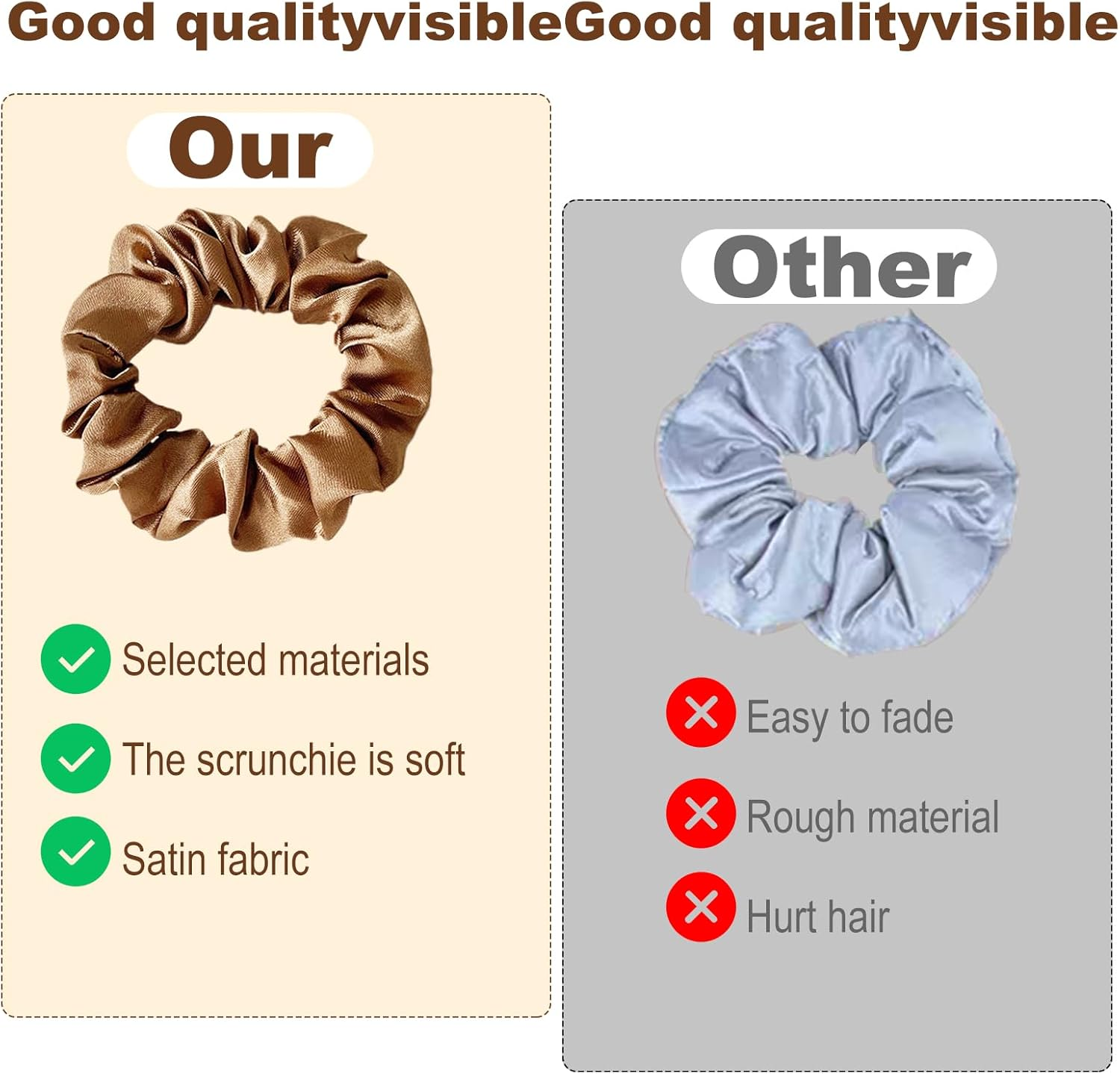 Good qualityvisibleGood qualityvisible

Our

Selected materials

The scrunchie is soft

Satin fabric

Other

Easy to fade

Rough material

Hurt hair